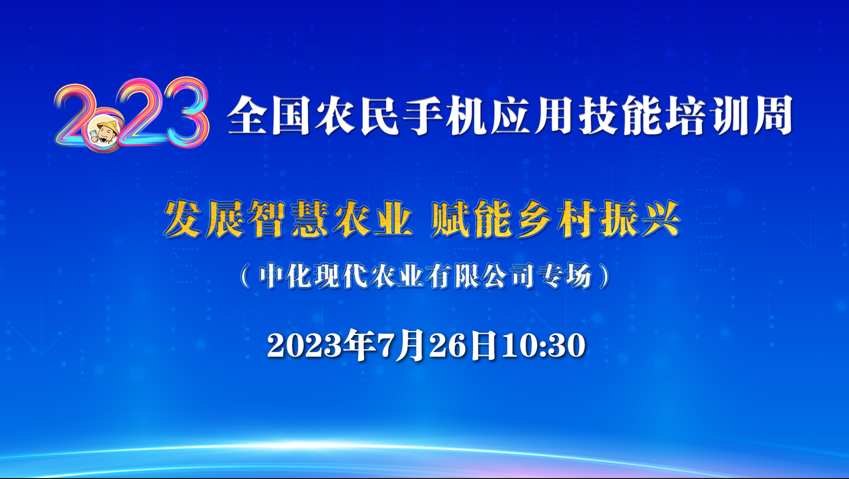 2023 全国农民手机应用技能培训周

发展智慧农业 赋能乡村振兴

（中化现代农业有限公司专场）

2023年7月26日10:30